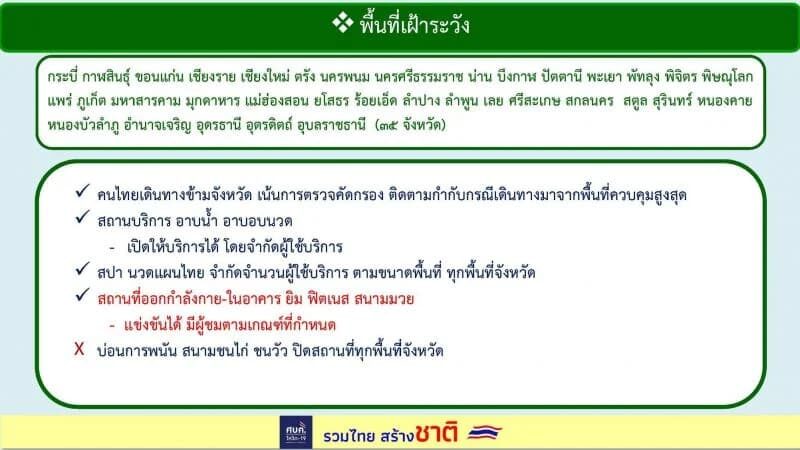 ❖ พื้นที่เฝ้าระวัง

กระบี่ กาฬสินธุ์ ขอนแก่น เชียงราย เชียงใหม่ ตรัง นครพนม นครศรีธรรมราช น่าน บึงกาฬ ปัตตานี พะเยา พัทลุง พิจิตร พิษณุโลก แพร่ ภูเก็ต มหาสารคาม มุกดาหาร แม่ฮ่องสอน ยโสธร ร้อยเอ็ด ลำปาง ลำพูน เลย ศรีสะเกษ สกลนคร สตูล สุรินทร์ หนองคาย หนองบัวลำภู อำนาจเจริญ อุดรธานี อุตรดิตถ์ อุบลราชธานี (๓๕ จังหวัด)

✓ คนไทยเดินทางข้ามจังหวัด เน้นการตรวจคัดกรอง ติดตามกำกับกรณีเดินทางมาจากพื้นที่ควบคุมสูงสุด
✓ สถานบริการ อาบน้ำ อาบอบนวด
- เปิดให้บริการได้ โดยจำกัดผู้ใช้บริการ
✓ สปา นวดแผนไทย จำกัดจำนวนผู้ใช้บริการ ตามขนาดพื้นที่ ทุกพื้นที่จังหวัด
✓ สถานที่ออกกำลังกาย-ในอาคาร ยิม ฟิตเนส สนามมวย
- แข่งขันได้ มีผู้ชมตามเกณฑ์ที่กำหนด
X บ่อนการพนัน สนามชนไก่ ชนวัว ปิดสถานที่ทุกพื้นที่จังหวัด

ศบค. โควิด-19 รวมไทย สร้างชาติ